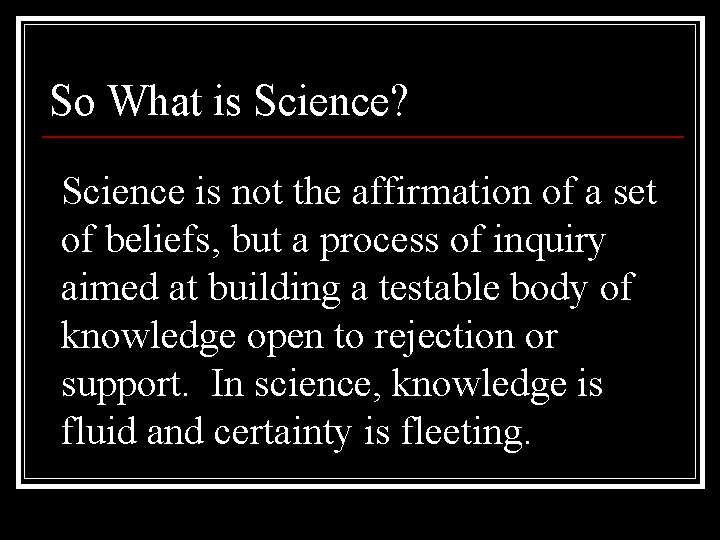 So What is Science?

Science is not the affirmation of a set of beliefs, but a process of inquiry aimed at building a testable body of knowledge open to rejection or support.  In science, knowledge is fluid and certainty is fleeting.